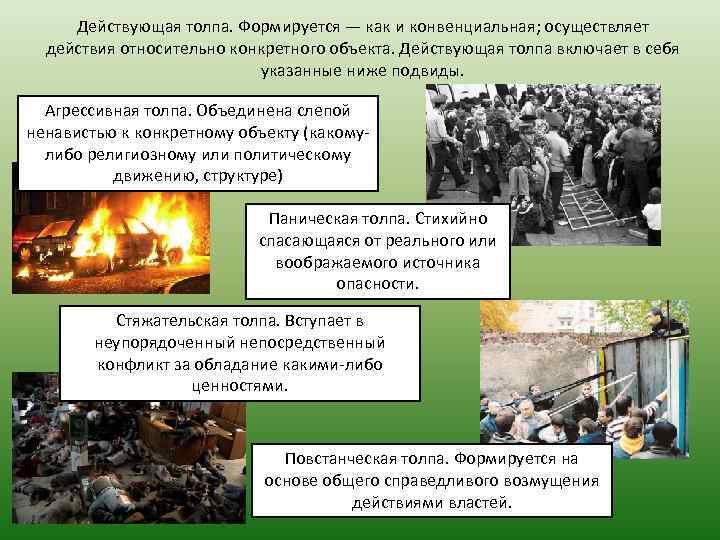 Действующая толпа. Формируется — как и конвенциальная; осуществляет действия относительно конкретного объекта. Действующая толпа включает в себя указанные ниже подвиды.

Агрессивная толпа. Объединена слепой ненавистью к конкретному объекту (какому-либо религиозному или политическому движению, структуре)

Паническая толпа. Стихийно спасающаяся от реального или воображаемого источника опасности.

Стяжательская толпа. Вступает в неупорядоченный непосредственный конфликт за обладание какими-либо ценностями.

Повстанческая толпа. Формируется на основе общего справедливого возмущения действиями властей.